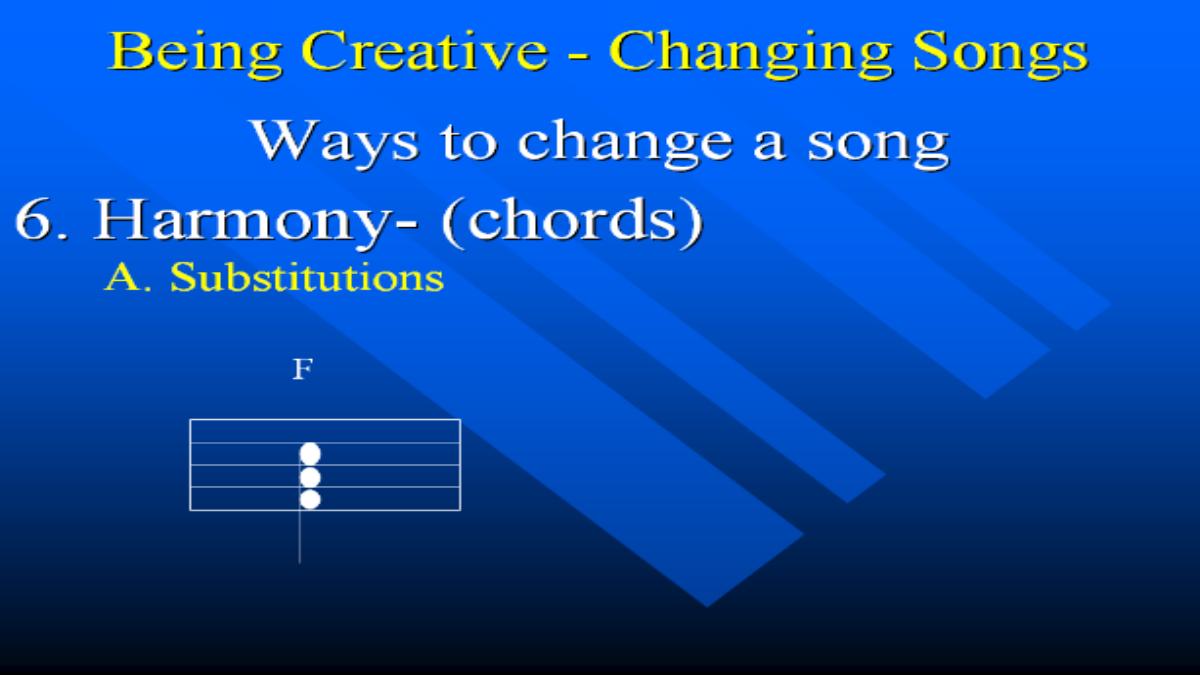 Being Creative - Changing Songs

Ways to change a song

6. Harmony- (chords)

A. Substitutions

F